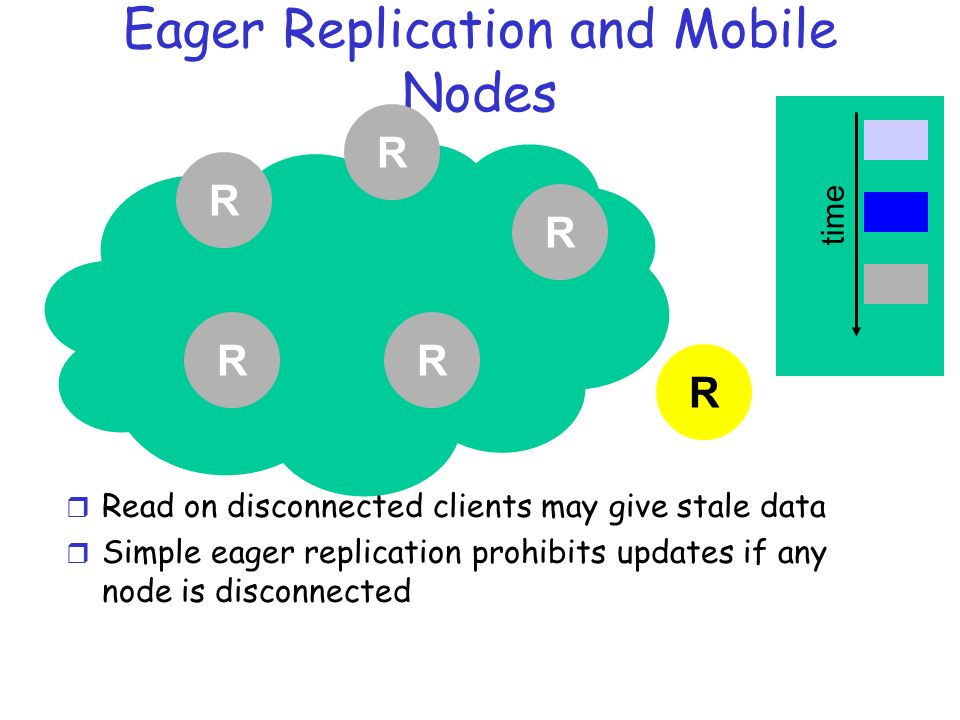 Eager Replication and Mobile Nodes

R
R
R
R
R
R

time

❒ Read on disconnected clients may give stale data
❒ Simple eager replication prohibits updates if any node is disconnected